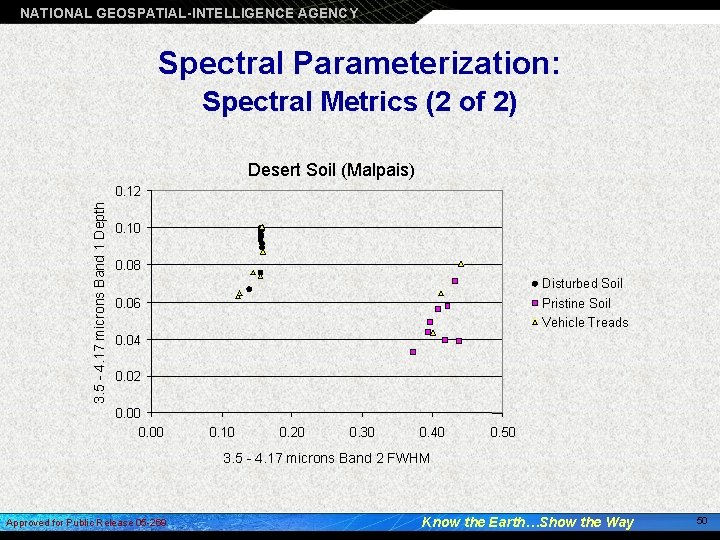 NATIONAL GEOSPATIAL-INTELLIGENCE AGENCY

Spectral Parameterization:
Spectral Metrics (2 of 2)

Desert Soil (Malpais)

3.5 - 4.17 microns Band 1 Depth

0.12
0.10
0.08
0.06
0.04
0.02
0.00

0.00
0.10
0.20
0.30
0.40
0.50

3.5 - 4.17 microns Band 2 FWHM

Disturbed Soil
Pristine Soil
Vehicle Treads

Approved for Public Release 05-269

Know the Earth…Show the Way

50